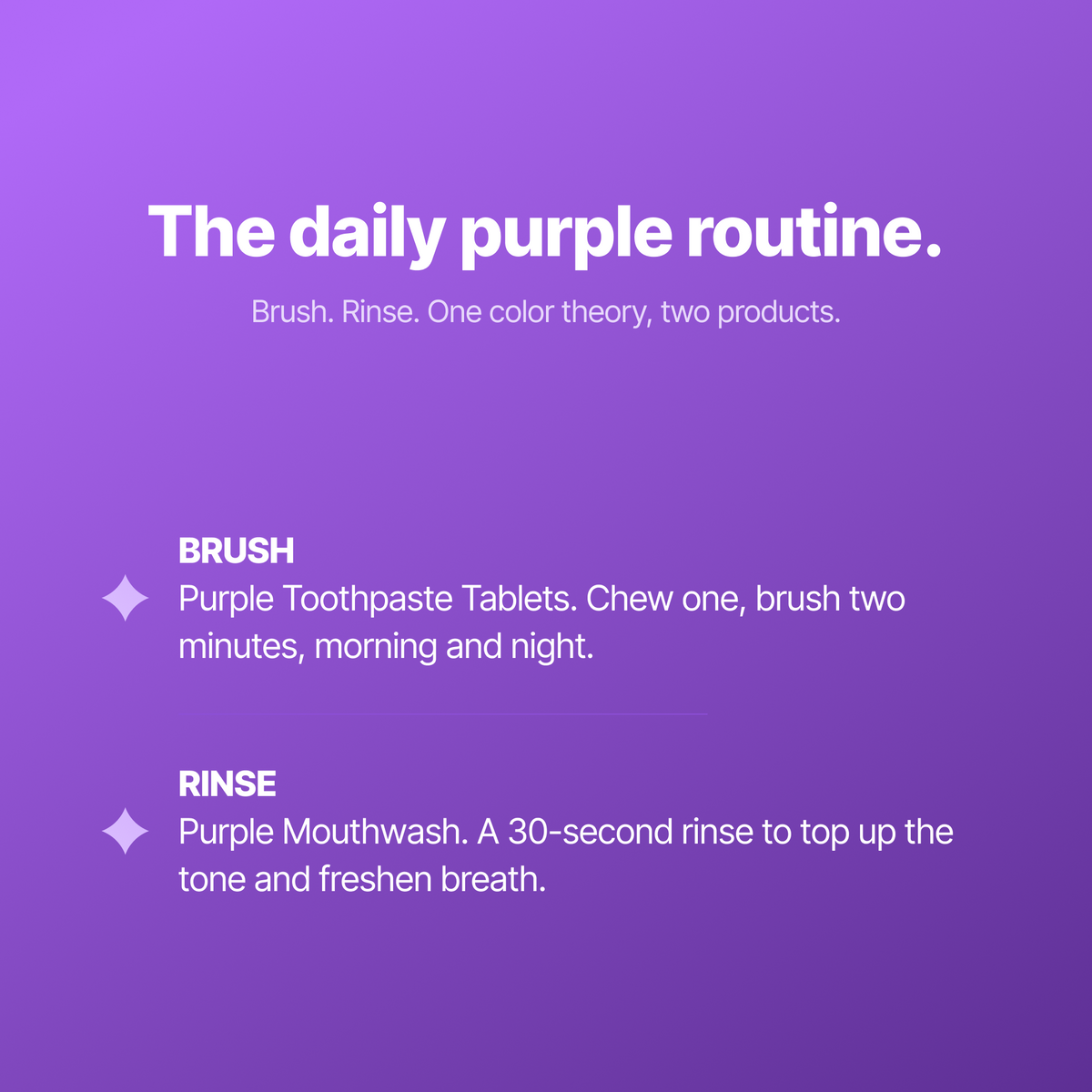 The daily purple routine.

Brush. Rinse. One color theory, two products.

BRUSH
Purple Toothpaste Tablets. Chew one, brush two minutes, morning and night.

RINSE
Purple Mouthwash. A 30-second rinse to top up the tone and freshen breath.